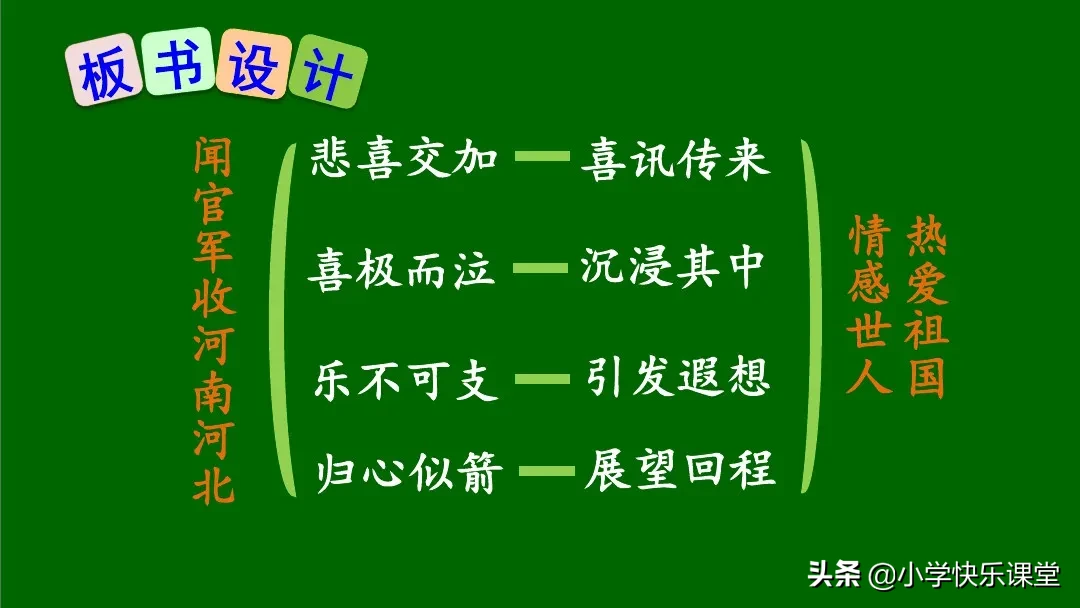 板书设计

闻官军收河南河北

悲喜交加 — 喜讯传来

喜极而泣 — 沉浸其中

乐不可支 — 引发遐想

归心似箭 — 展望回程

热爱祖国

情感世人

头条 @小学快乐课堂